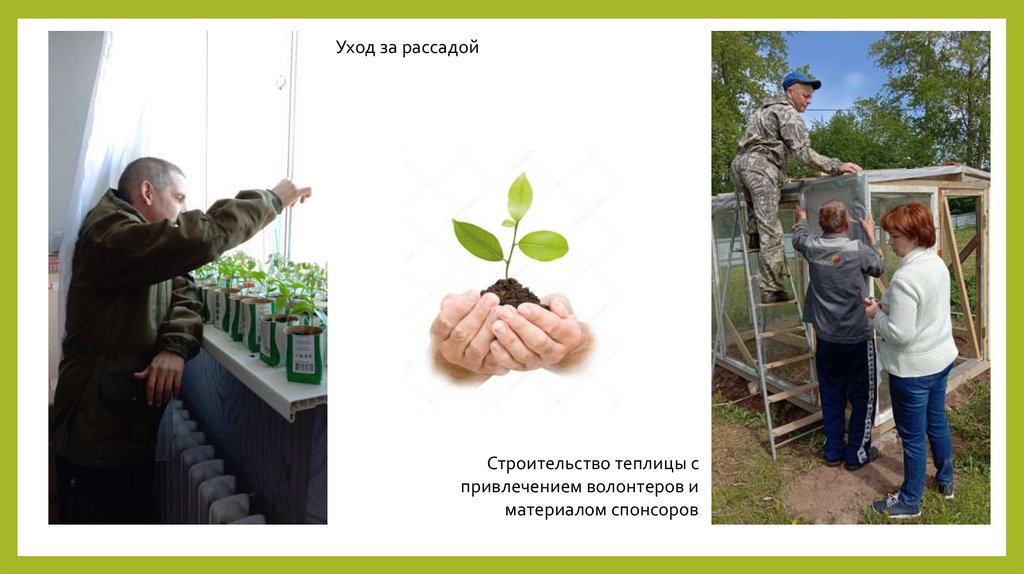 Уход за рассадой

Строительство теплицы с привлечением волонтеров и материалом спонсоров